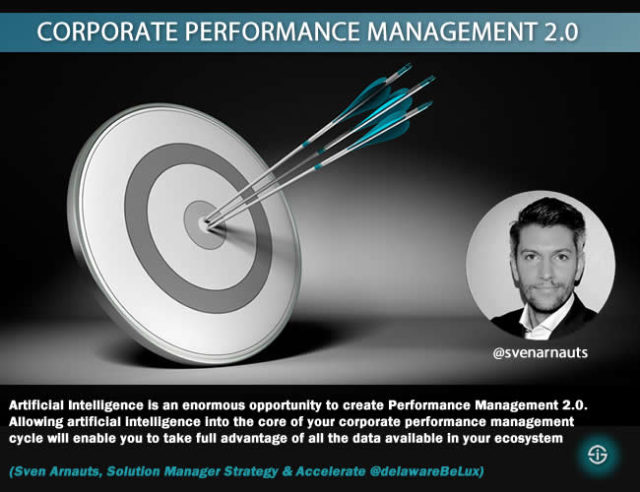 CORPORATE PERFORMANCE MANAGEMENT 2.0

@svenarnauts

Artificial Intelligence is an enormous opportunity to create Performance Management 2.0. Allowing artificial intelligence into the core of your corporate performance management cycle will enable you to take full advantage of all the data available in your ecosystem

(Sven Arnauts, Solution Manager Strategy & Accelerate @delawareBeLux)